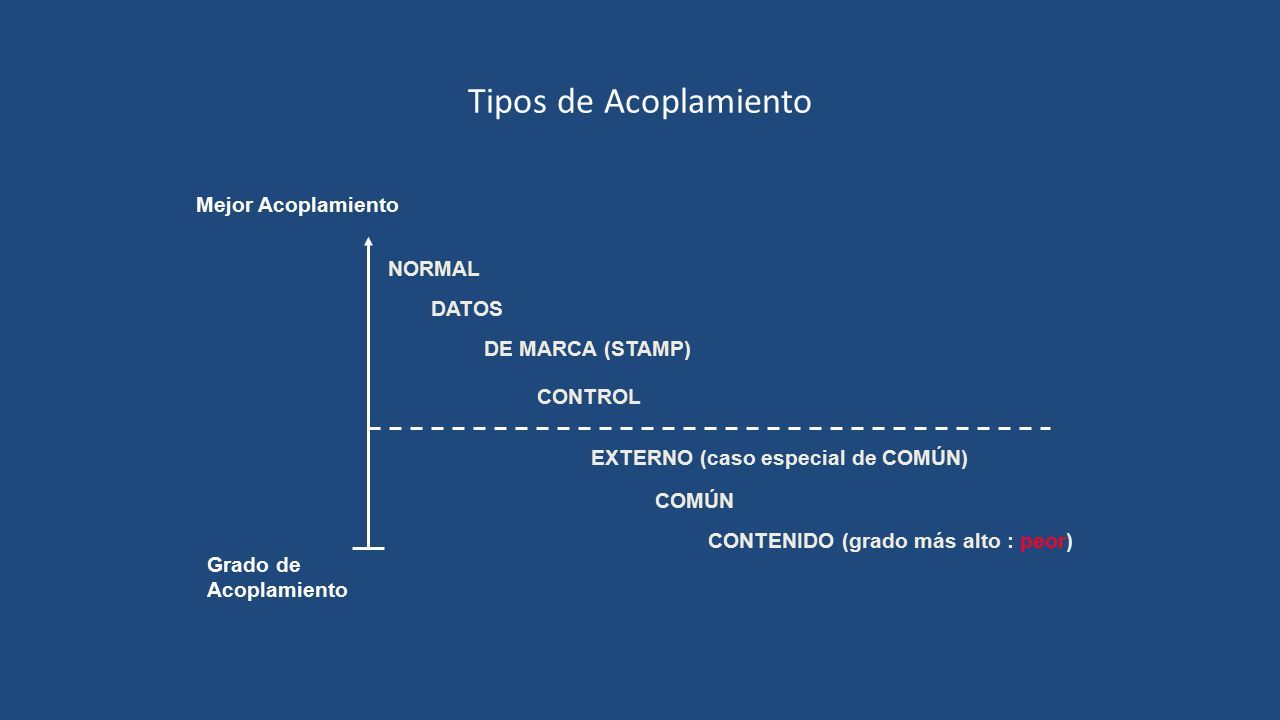 Tipos de Acoplamiento

Mejor Acoplamiento

NORMAL

DATOS

DE MARCA (STAMP)

CONTROL

EXTERNO (caso especial de COMÚN)

COMÚN

CONTENIDO (grado más alto : peor)

Grado de Acoplamiento